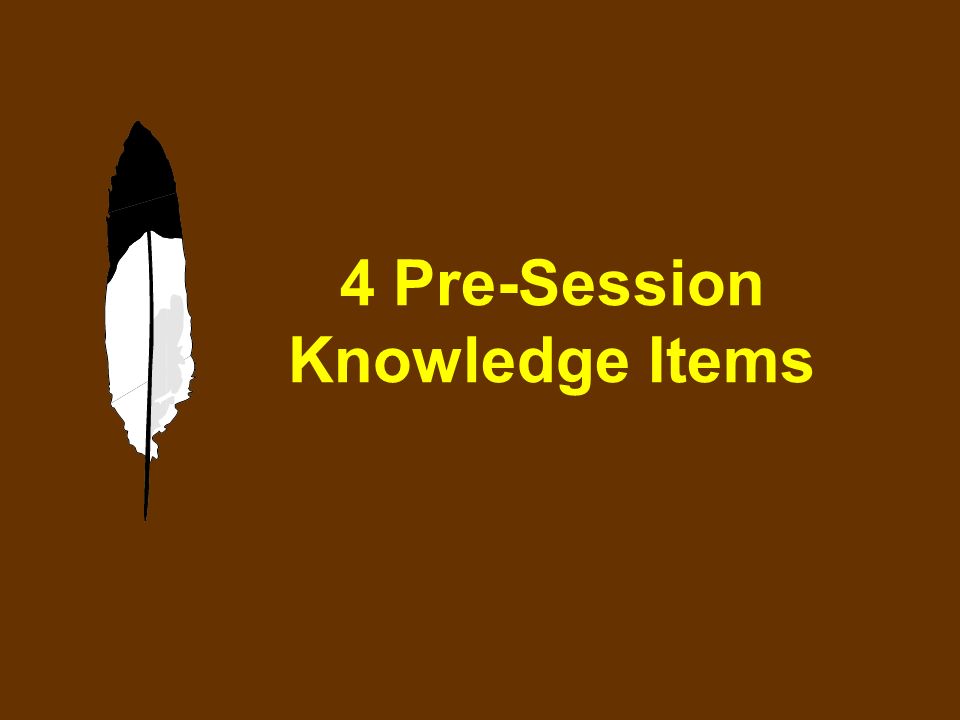 4 Pre-Session Knowledge Items